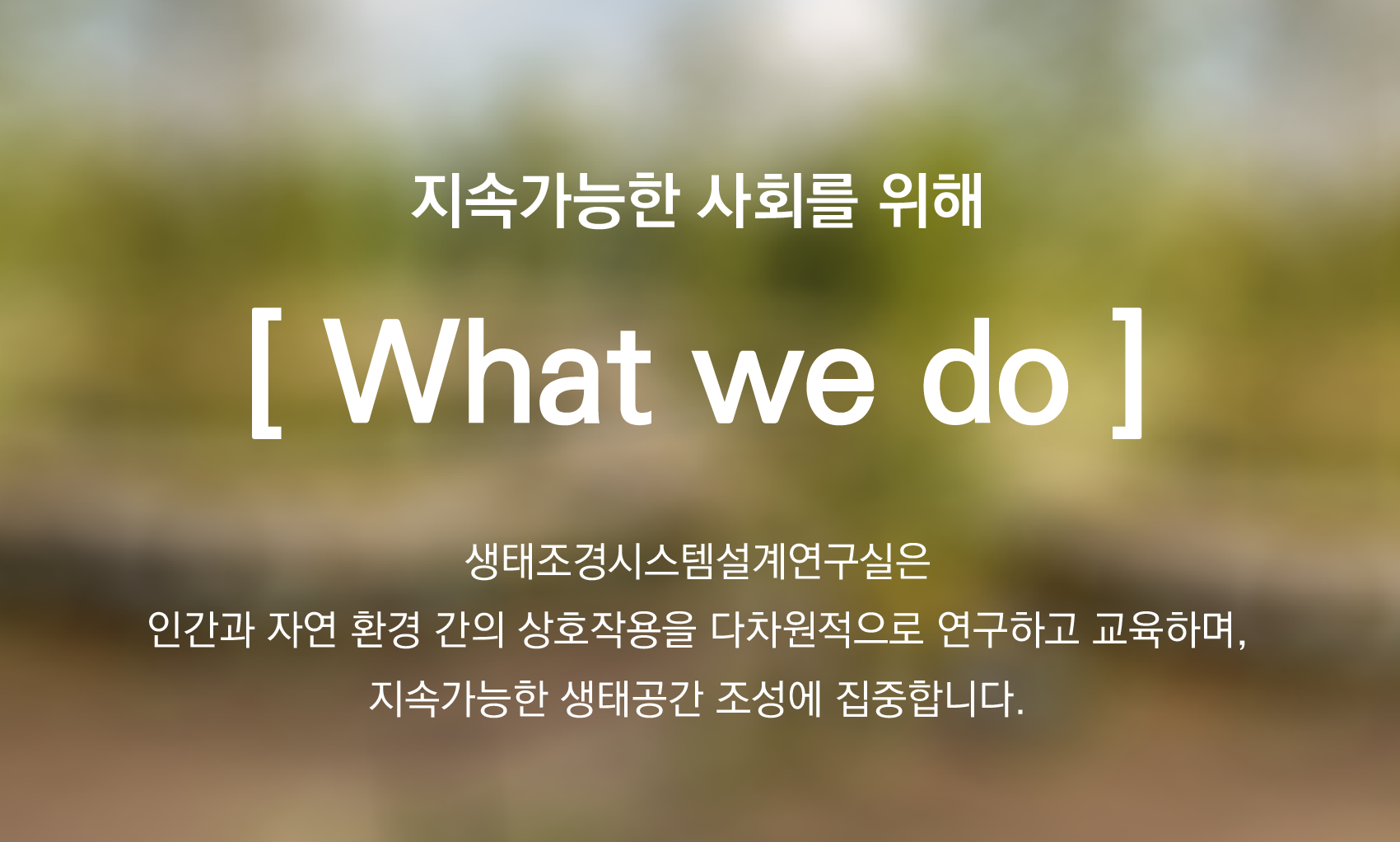 지속가능한 사회를 위해

[ What we do ]

생태조경시스템설계연구실은
인간과 자연 환경 간의 상호작용을 다차원적으로 연구하고 교육하며,
지속가능한 생태공간 조성에 집중합니다.